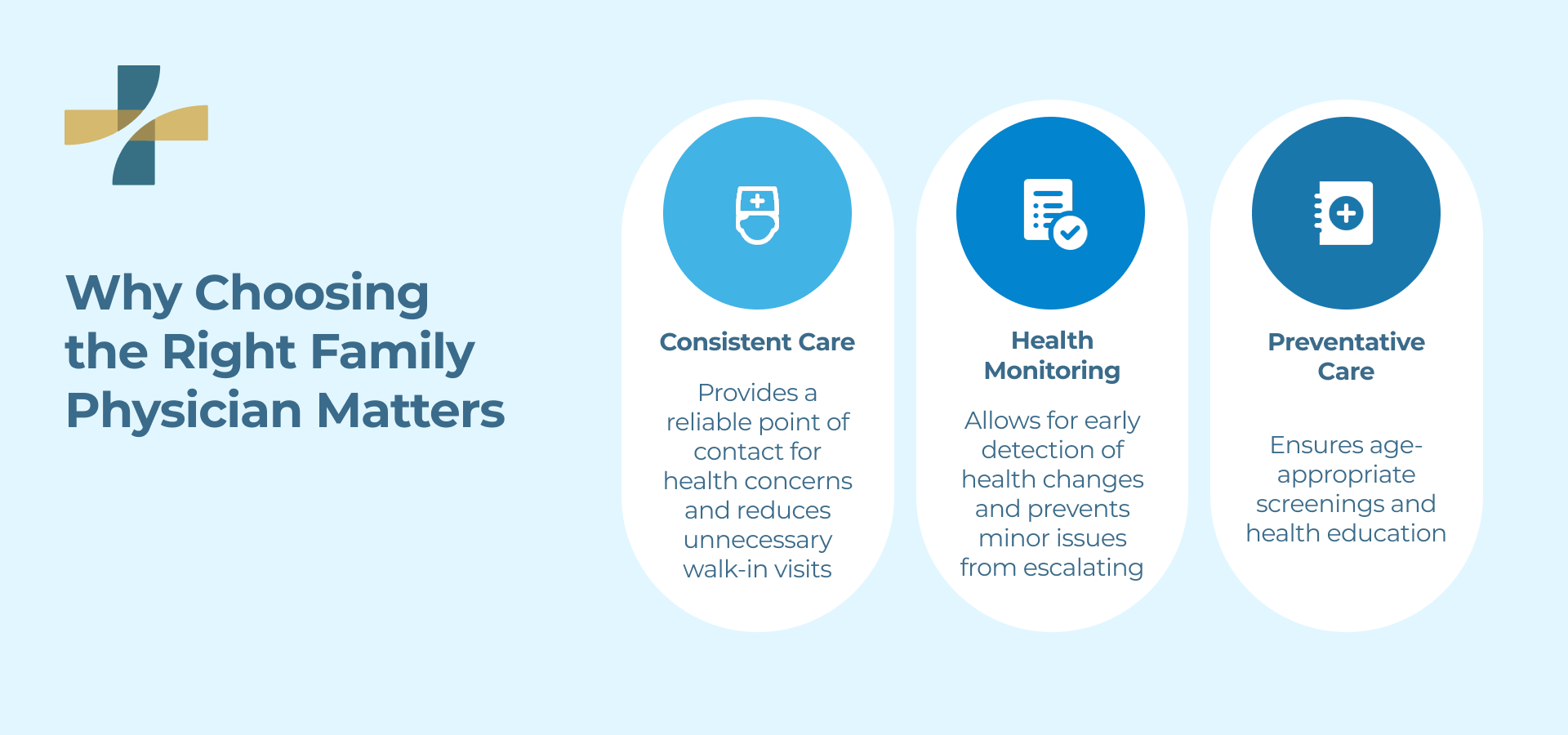 Why Choosing the Right Family Physician Matters

Consistent Care

Provides a reliable point of contact for health concerns and reduces unnecessary walk-in visits

Health Monitoring

Allows for early detection of health changes and prevents minor issues from escalating

Preventative Care

Ensures age-appropriate screenings and health education